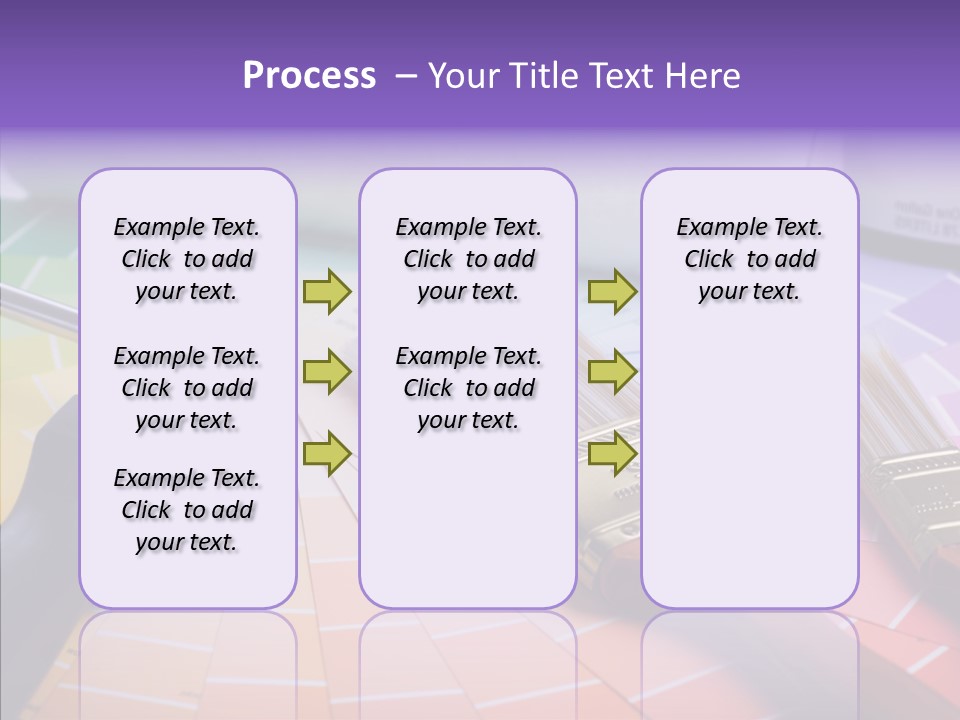 Process – Your Title Text Here

Example Text. Click to add your text.

Example Text. Click to add your text.

Example Text. Click to add your text.

Example Text. Click to add your text.

Example Text. Click to add your text.

Example Text. Click to add your text.